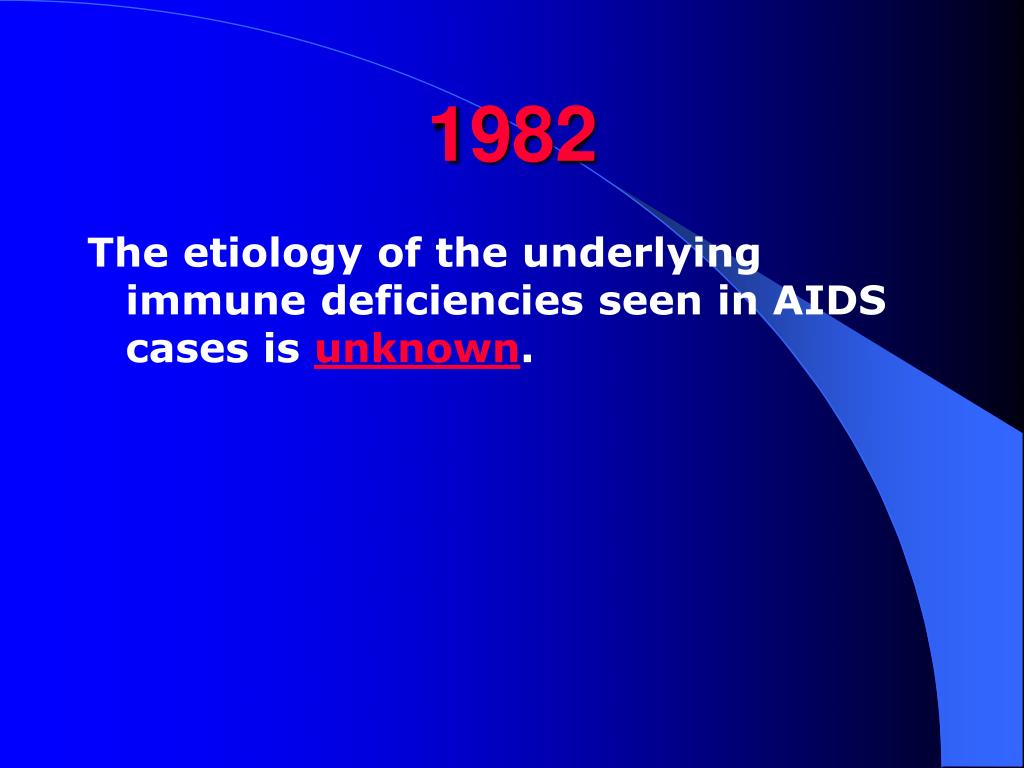 1982

The etiology of the underlying immune deficiencies seen in AIDS cases is unknown.